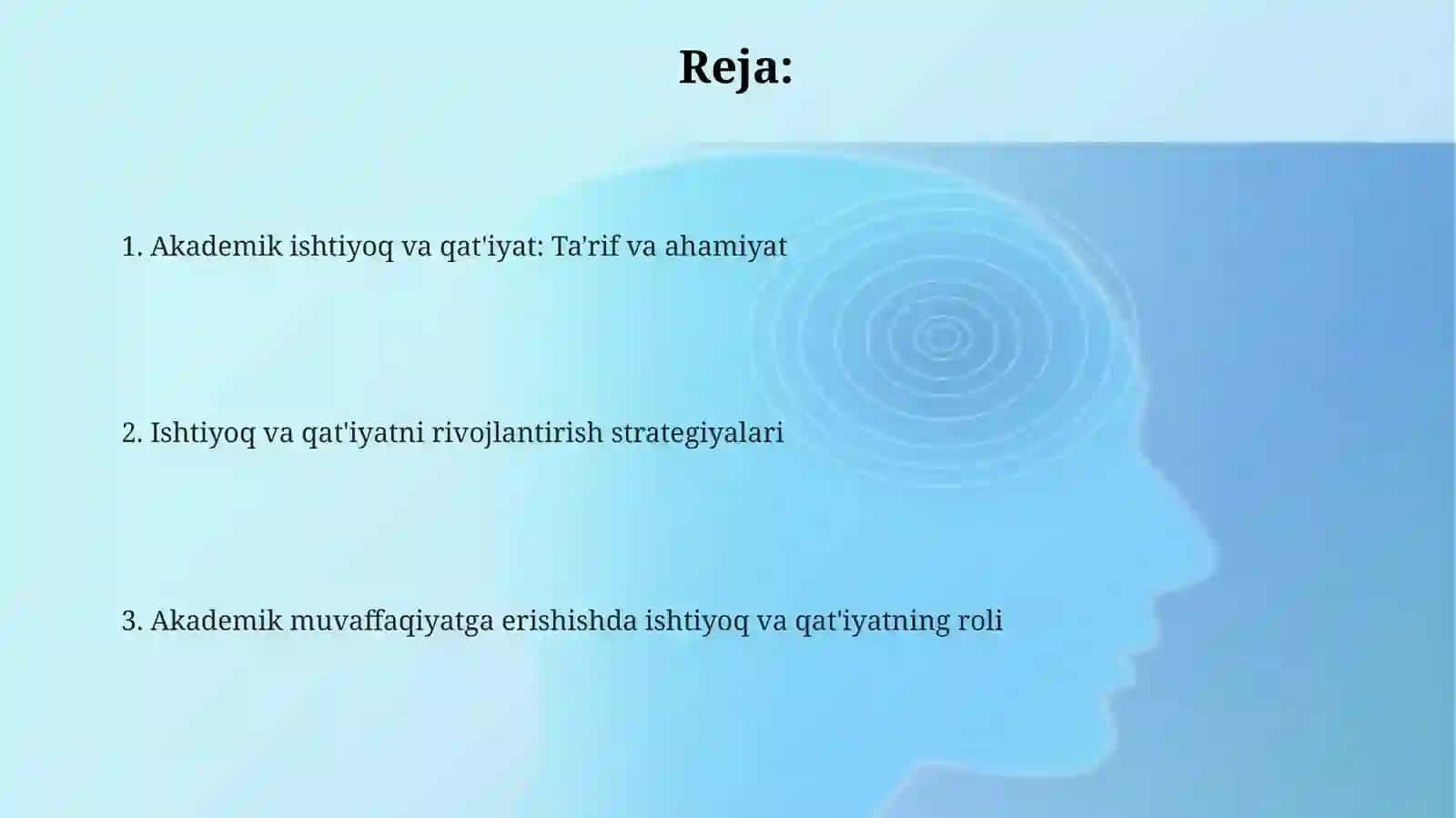 Reja:

1. Akademik ishtiyoq va qat'iyat: Ta'rif va ahamiyat

2. Ishtiyoq va qat'iyatni rivojlantirish strategiyalari

3. Akademik muvaffaqiyatga erishishda ishtiyoq va qat'iyatning roli